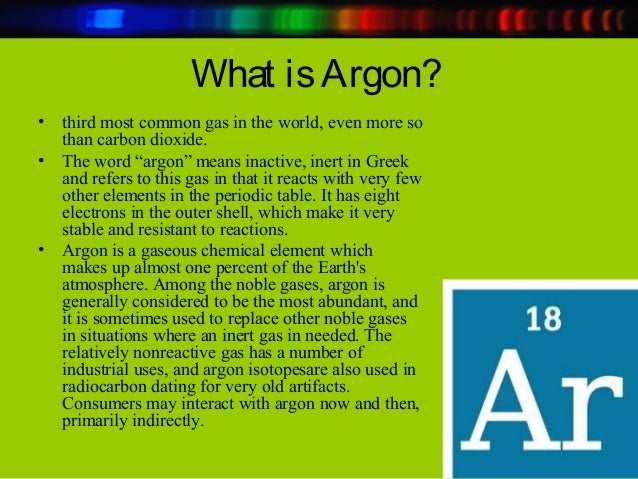 What is Argon?

• third most common gas in the world, even more so than carbon dioxide.

• The word “argon” means inactive, inert in Greek and refers to this gas in that it reacts with very few other elements in the periodic table. It has eight electrons in the outer shell, which make it very stable and resistant to reactions.

• Argon is a gaseous chemical element which makes up almost one percent of the Earth's atmosphere. Among the noble gases, argon is generally considered to be the most abundant, and it is sometimes used to replace other noble gases in situations where an inert gas in needed. The relatively nonreactive gas has a number of industrial uses, and argon isotopesare also used in radiocarbon dating for very old artifacts. Consumers may interact with argon now and then, primarily indirectly.

18
Ar